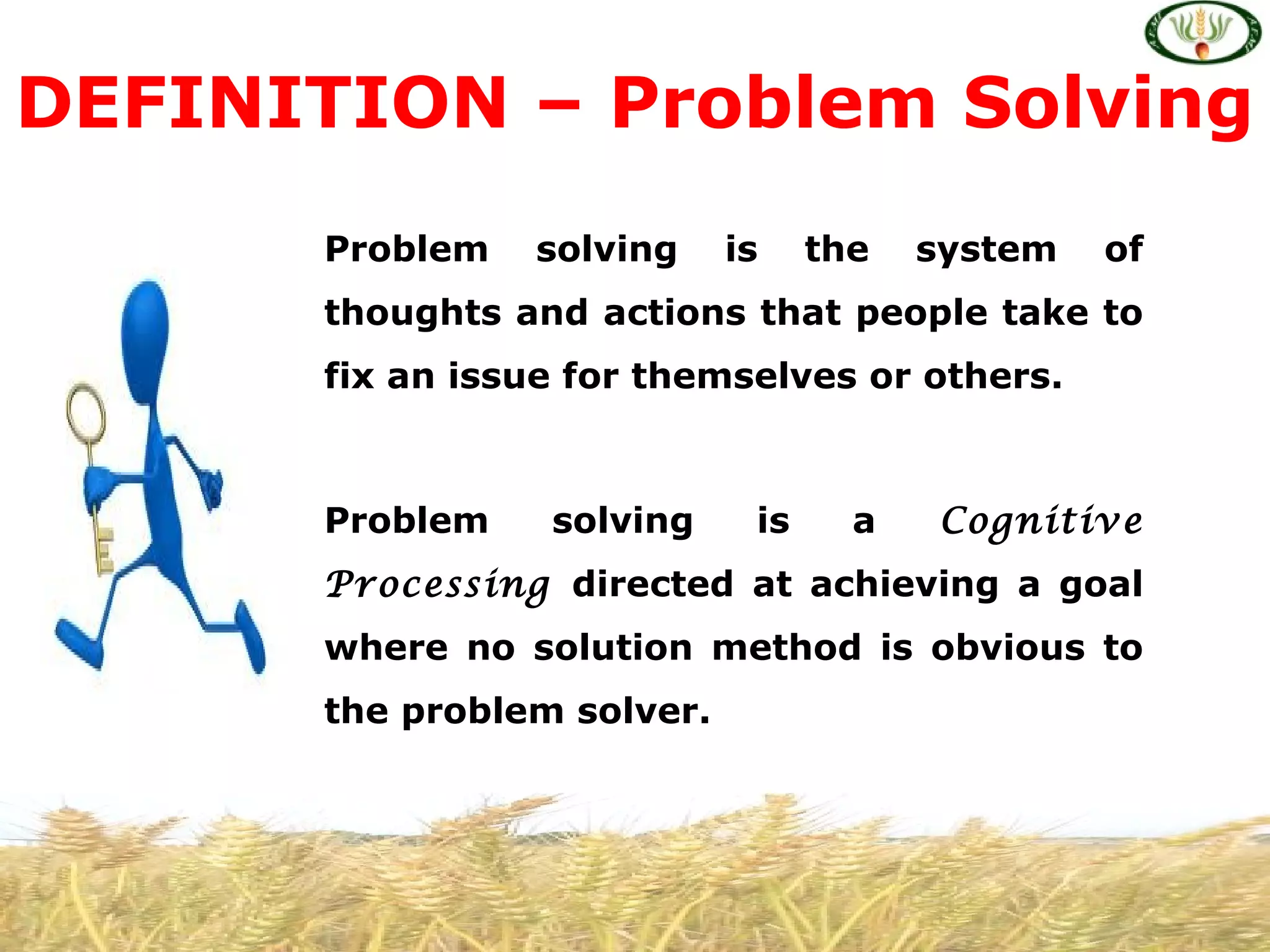 DEFINITION – Problem Solving

Problem solving is the system of thoughts and actions that people take to fix an issue for themselves or others.

Problem solving is a Cognitive Processing directed at achieving a goal where no solution method is obvious to the problem solver.